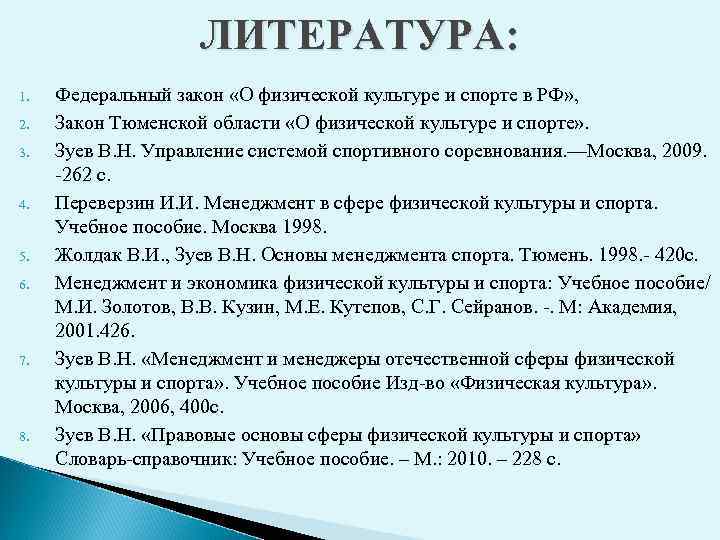 ЛИТЕРАТУРА:

1. Федеральный закон «О физической культуре и спорте в РФ»,
2. Закон Тюменской области «О физической культуре и спорте».
3. Зуев В.Н. Управление системой спортивного соревнования.—Москва, 2009. -262 с.
4. Переверзин И.И. Менеджмент в сфере физической культуры и спорта. Учебное пособие. Москва 1998.
5. Жолдак В.И., Зуев В.Н. Основы менеджмента спорта. Тюмень. 1998.- 420с.
6. Менеджмент и экономика физической культуры и спорта: Учебное пособие/ М.И. Золотов, В.В. Кузин, М.Е. Кутепов, С.Г. Сейранов. -. М: Академия, 2001.426.
7. Зуев В.Н. «Менеджмент и менеджеры отечественной сферы физической культуры и спорта». Учебное пособие Изд-во «Физическая культура». Москва, 2006, 400с.
8. Зуев В.Н. «Правовые основы сферы физической культуры и спорта» Словарь-справочник: Учебное пособие. – М.: 2010. – 228 с.